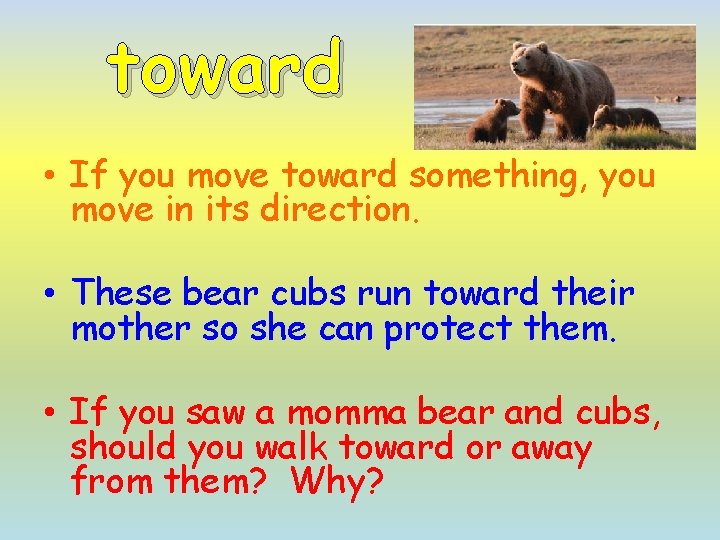 toward

• If you move toward something, you move in its direction.

• These bear cubs run toward their mother so she can protect them.

• If you saw a momma bear and cubs, should you walk toward or away from them?  Why?